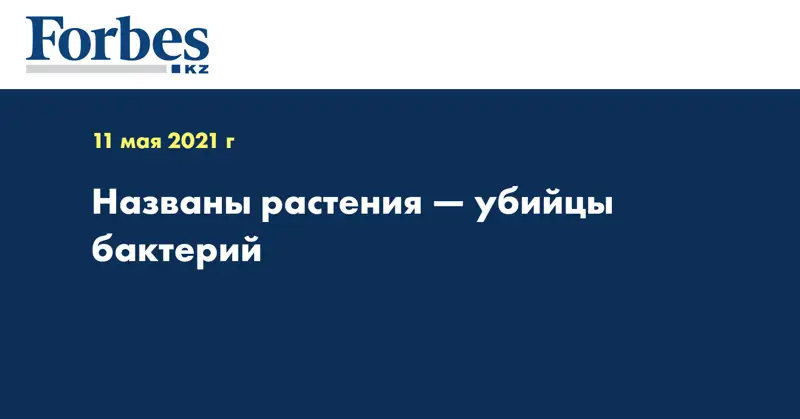 Forbes
KZ

11 мая 2021 г

Названы растения — убийцы бактерий